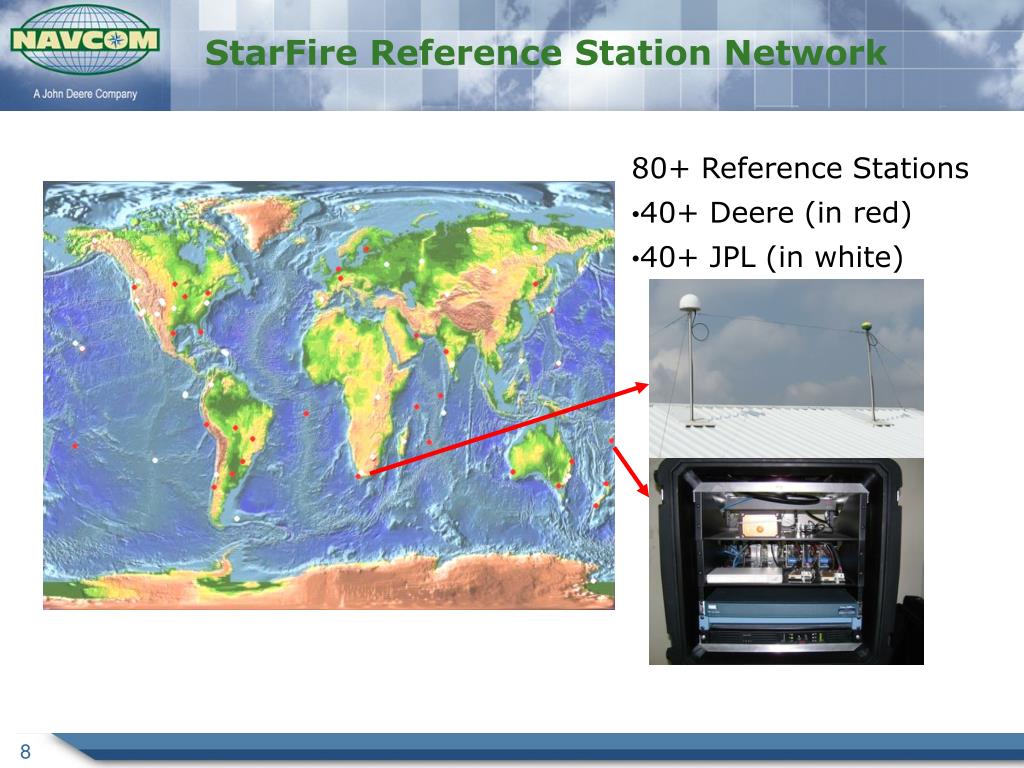 NAVCOM
A John Deere Company

StarFire Reference Station Network

80+ Reference Stations
•40+ Deere (in red)
•40+ JPL (in white)

8